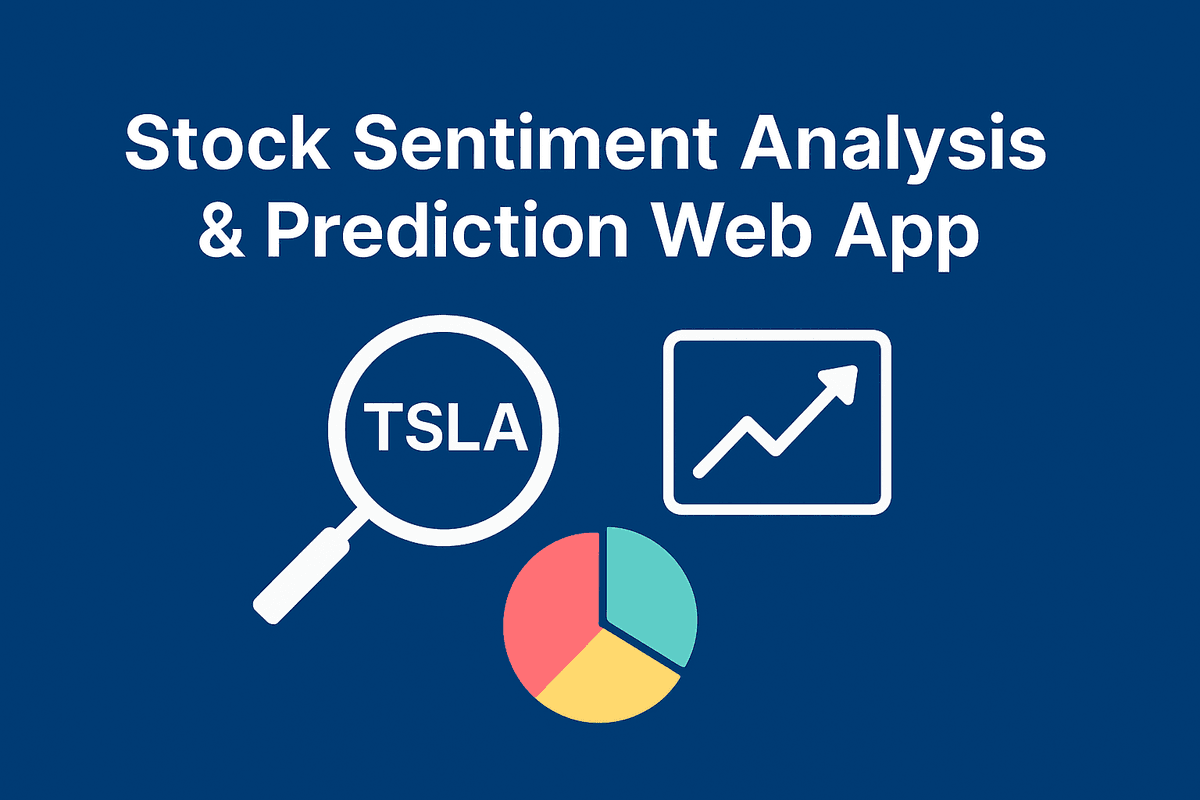 Stock Sentiment Analysis & Prediction Web App

TSLA